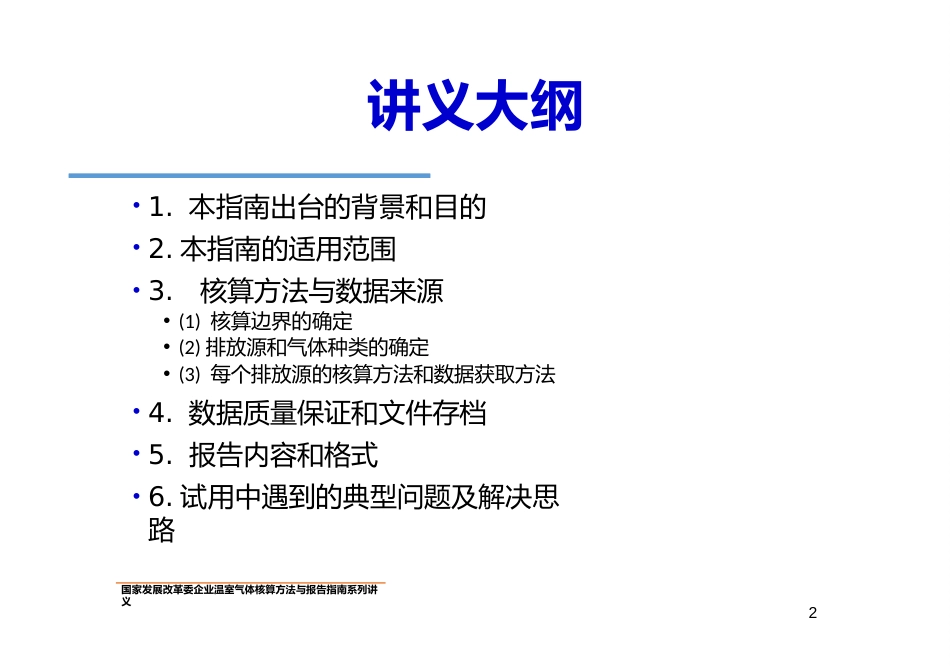 讲义大纲

• 1. 本指南出台的背景和目的
• 2. 本指南的适用范围
• 3. 核算方法与数据来源
  • ⑴ 核算边界的确定
  • ⑵ 排放源和气体种类的确定
  • ⑶ 每个排放源的核算方法和数据获取方法
• 4. 数据质量保证和文件存档
• 5. 报告内容和格式
• 6. 试用中遇到的典型问题及解决思路

国家发展改革委企业温室气体核算方法与报告指南系列讲义

2